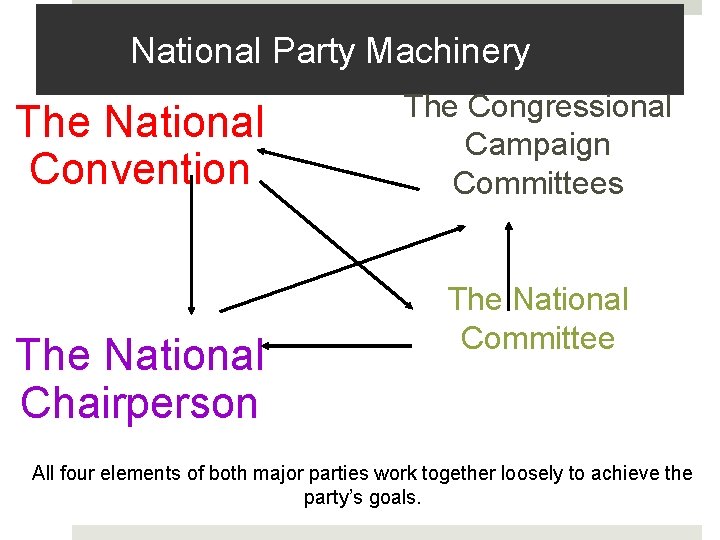 National Party Machinery

The National Convention

The Congressional Campaign Committees

The National Committee

The National Chairperson

All four elements of both major parties work together loosely to achieve the party's goals.